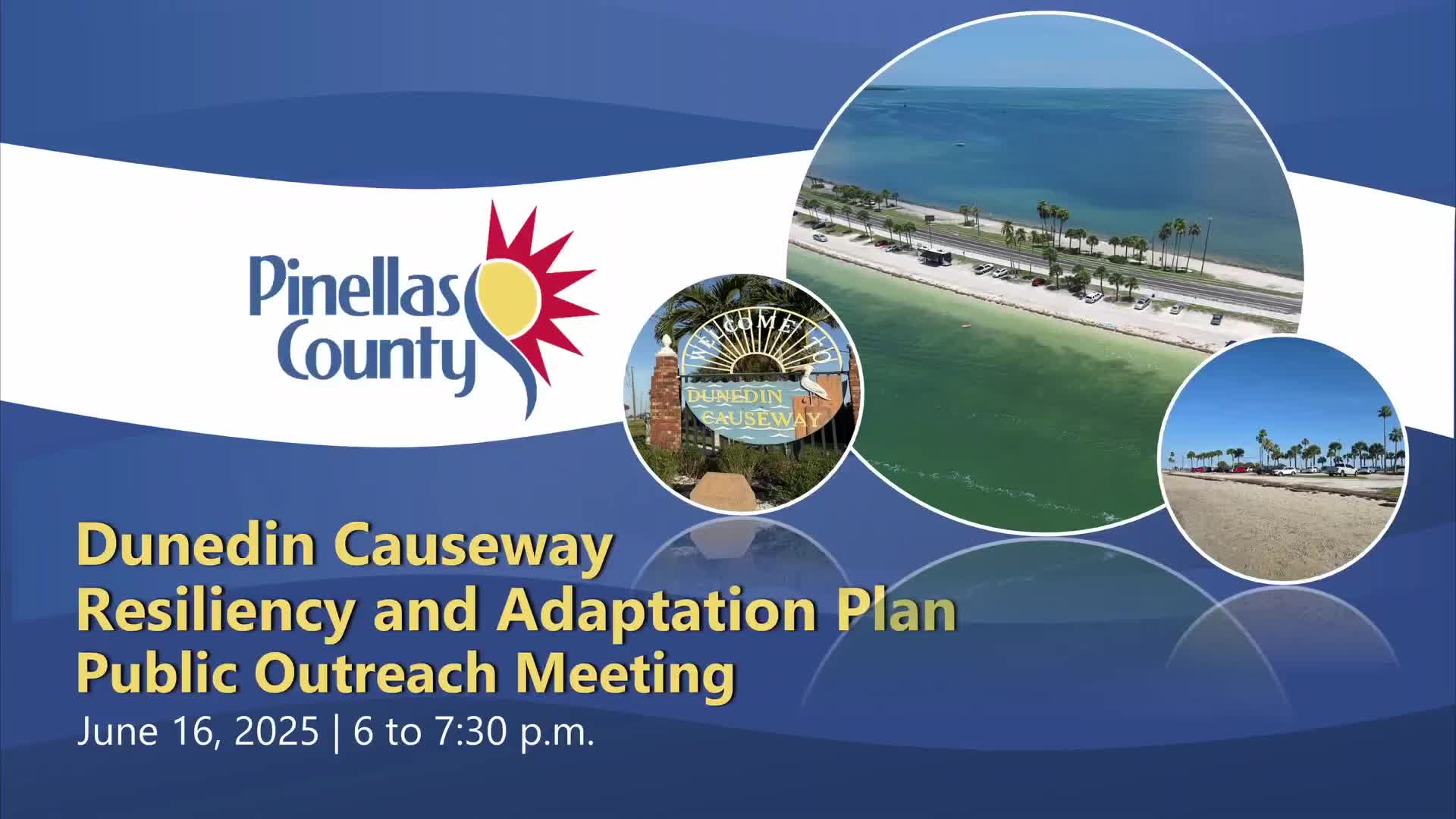 Pinellas County

WELCOME TO
DUNEDIN CAUSEWAY

Dunedin Causeway
Resiliency and Adaptation Plan
Public Outreach Meeting
June 16, 2025 | 6 to 7:30 p.m.